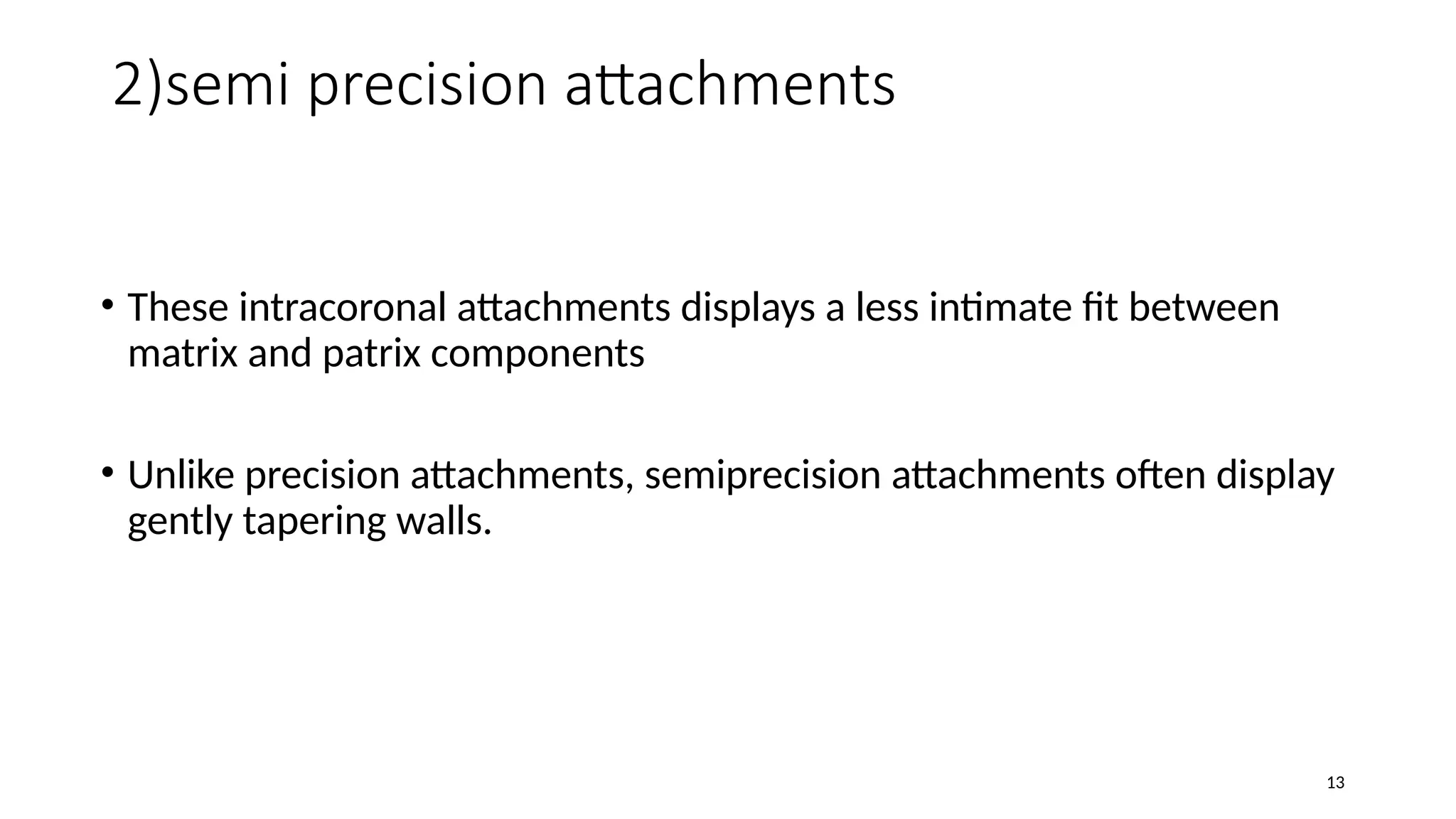 2)semi precision attachments

• These intracoronal attachments displays a less intimate fit between matrix and patrix components

• Unlike precision attachments, semiprecision attachments often display gently tapering walls.

13